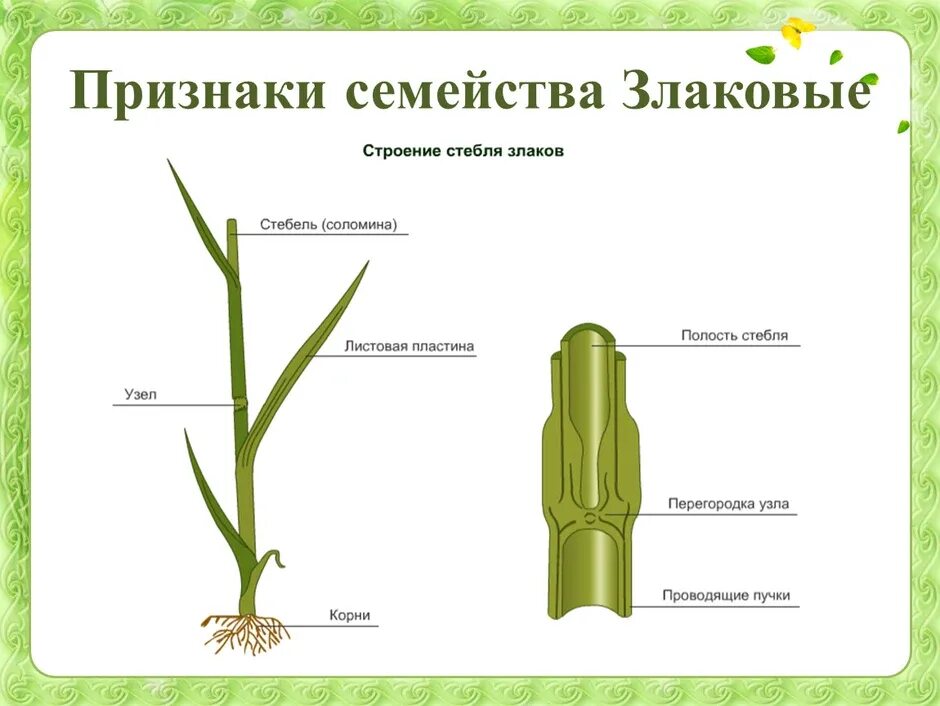 Признаки семейства Злаковые

Строение стебля злаков

Стебель (соломина)

Листовая пластина

Узел

Корни

Полость стебля

Перегородка узла

Проводящие пучки